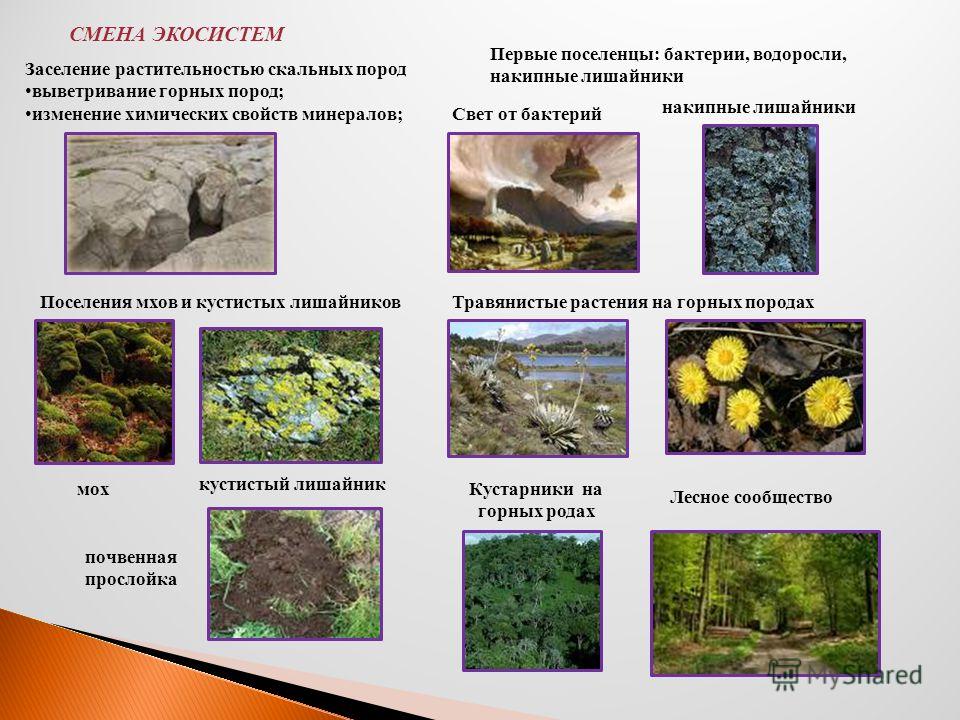 СМЕНА ЭКОСИСТЕМ

Заселение растительностью скальных пород
•выветривание горных пород;
•изменение химических свойств минералов;

Первые поселенцы: бактерии, водоросли, накипные лишайники

Свет от бактерий

накипные лишайники

Поселения мхов и кустистых лишайников

Травянистые растения на горных породах

мох

кустистый лишайник

почвенная прослойка

Кустарники на горных родах

Лесное сообщество

MyShared